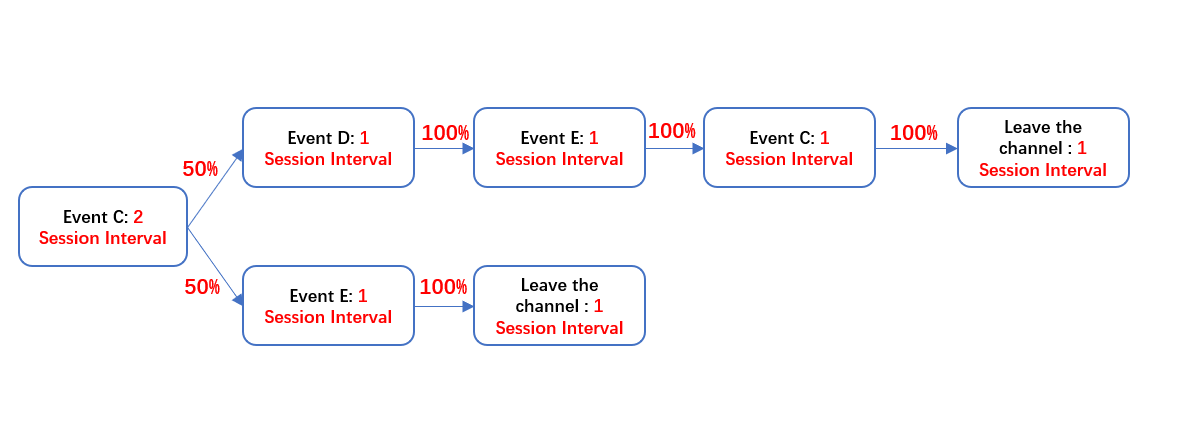 Event C: 2
Session Interval

50%

Event D: 1
Session Interval

100%

Event E: 1
Session Interval

100%

Event C: 1
Session Interval

100%

Leave the channel : 1
Session Interval

50%

Event E: 1
Session Interval

100%

Leave the channel : 1
Session Interval